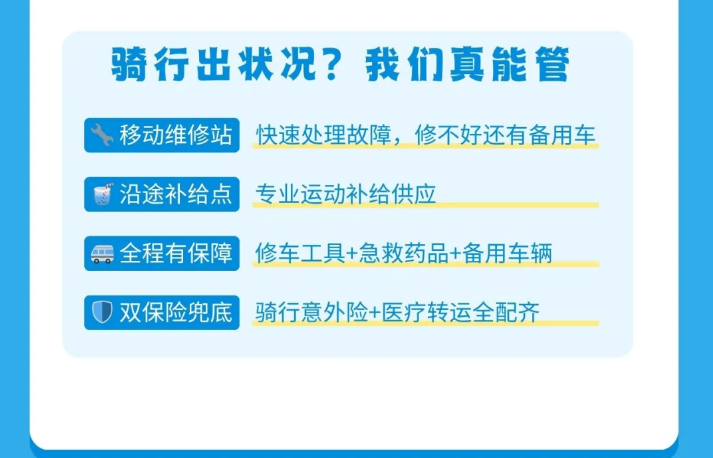 骑行出状况？我们真能管

移动维修站 快速处理故障，修不好还有备用车

沿途补给点 专业运动补给供应

全程有保障 修车工具+急救药品+备用车辆

双保险兜底 骑行意外险+医疗转运全配齐